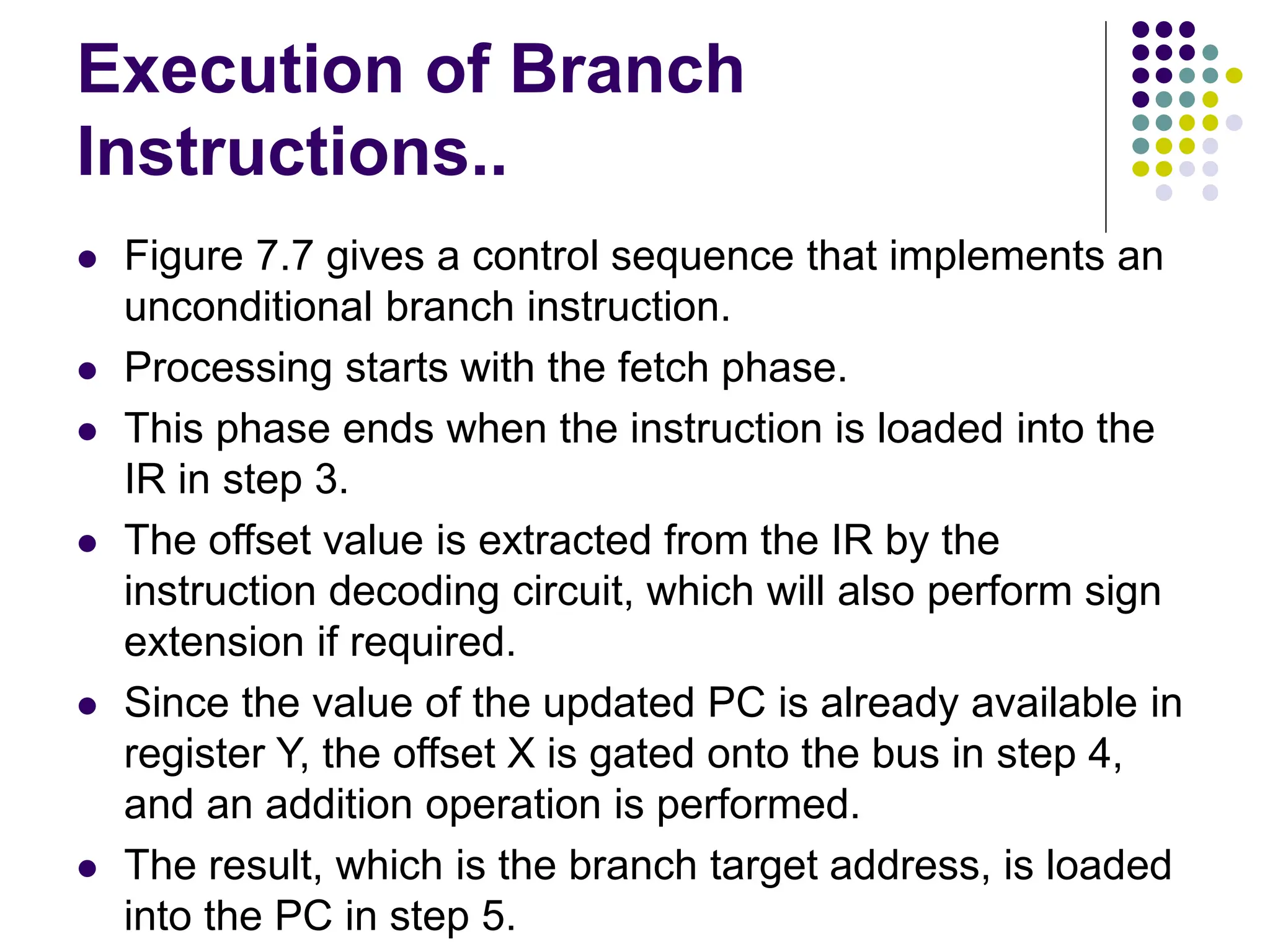 Execution of Branch Instructions..

- Figure 7.7 gives a control sequence that implements an unconditional branch instruction.
- Processing starts with the fetch phase.
- This phase ends when the instruction is loaded into the IR in step 3.
- The offset value is extracted from the IR by the instruction decoding circuit, which will also perform sign extension if required.
- Since the value of the updated PC is already available in register Y, the offset X is gated onto the bus in step 4, and an addition operation is performed.
- The result, which is the branch target address, is loaded into the PC in step 5.